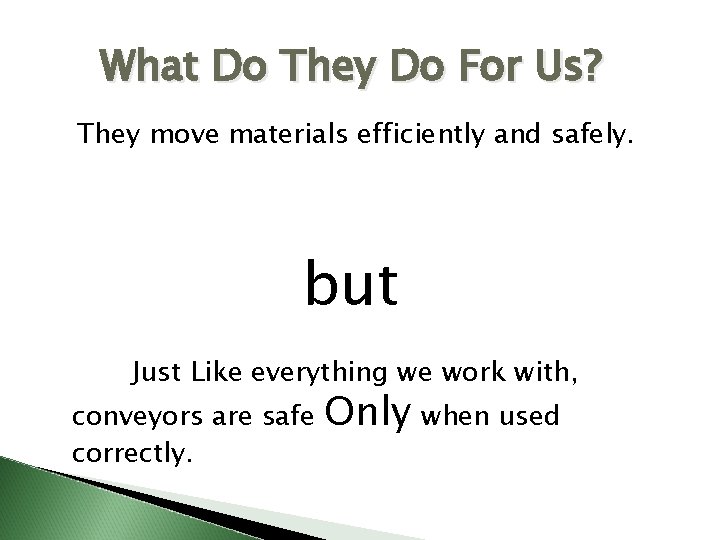 What Do They Do For Us?

They move materials efficiently and safely.

but

Just Like everything we work with, conveyors are safe Only when used correctly.